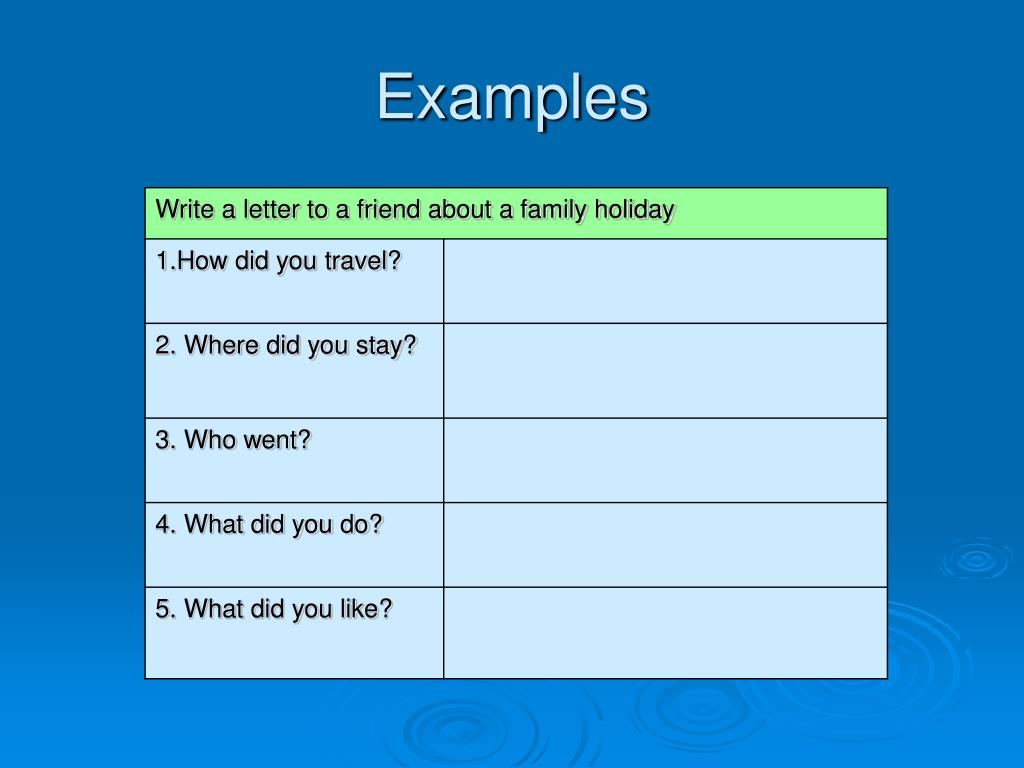 Examples

| Write a letter to a friend about a family holiday | |
|---|---|
| 1.How did you travel? | |
| 2. Where did you stay? | |
| 3. Who went? | |
| 4. What did you do? | |
| 5. What did you like? | |